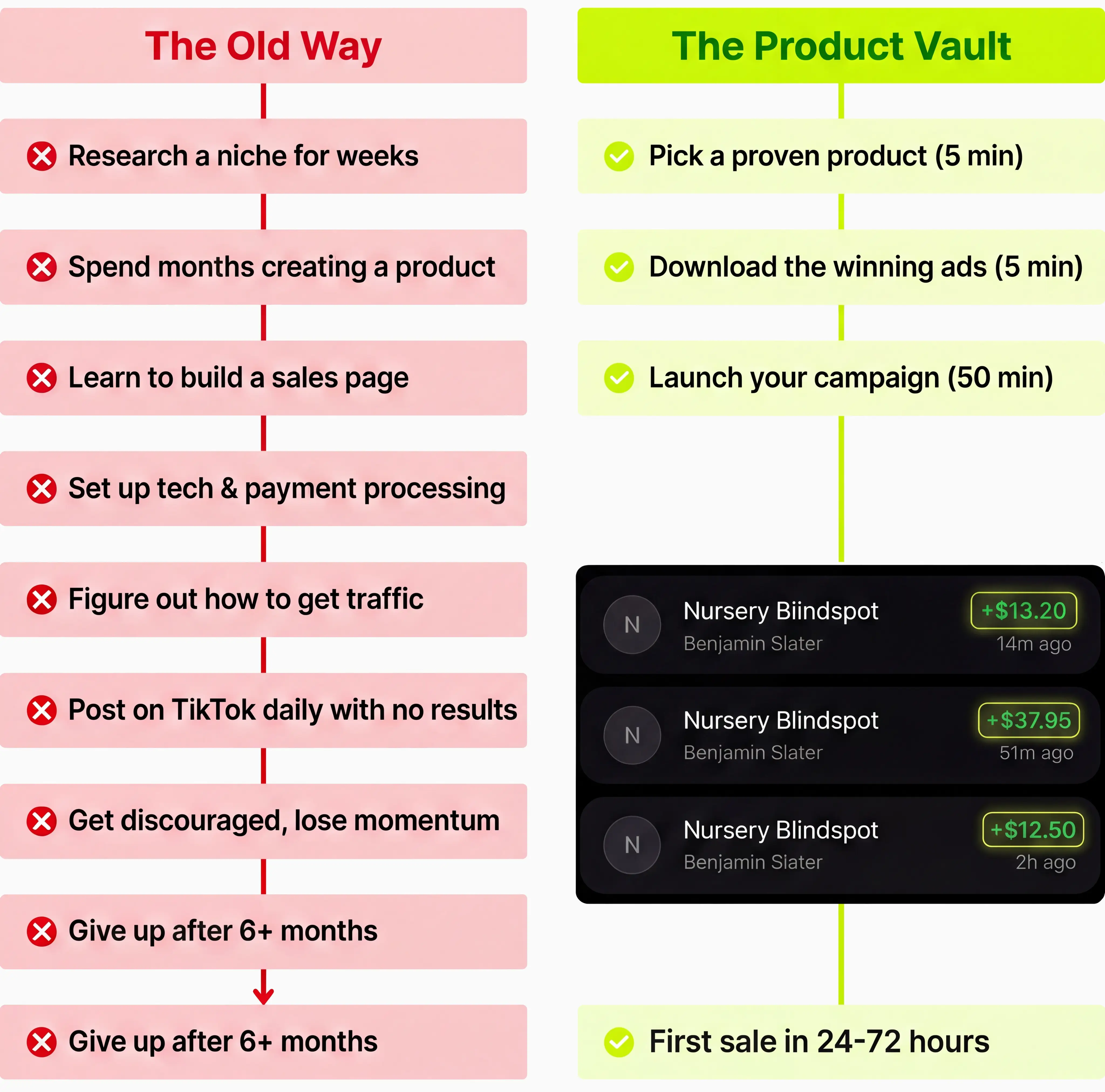 The Old Way

Research a niche for weeks

Spend months creating a product

Learn to build a sales page

Set up tech & payment processing

Figure out how to get traffic

Post on TikTok daily with no results

Get discouraged, lose momentum

Give up after 6+ months

Give up after 6+ months

The Product Vault

Pick a proven product (5 min)

Download the winning ads (5 min)

Launch your campaign (50 min)

N Nursery Biindspot Benjamin Slater +$13.20 14m ago

N Nursery Blindspot Benjamin Slater +$37.95 51m ago

N Nursery Blindspot Benjamin Slater +$12.50 2h ago

First sale in 24-72 hours